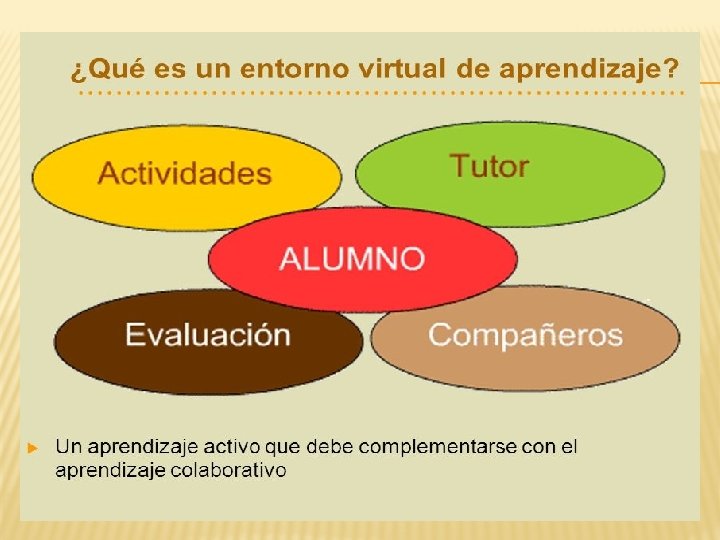 ¿Qué es un entorno virtual de aprendizaje?

Actividades

Tutor

ALUMNO

Evaluación

Compañeros

Un aprendizaje activo que debe complementarse con el aprendizaje colaborativo